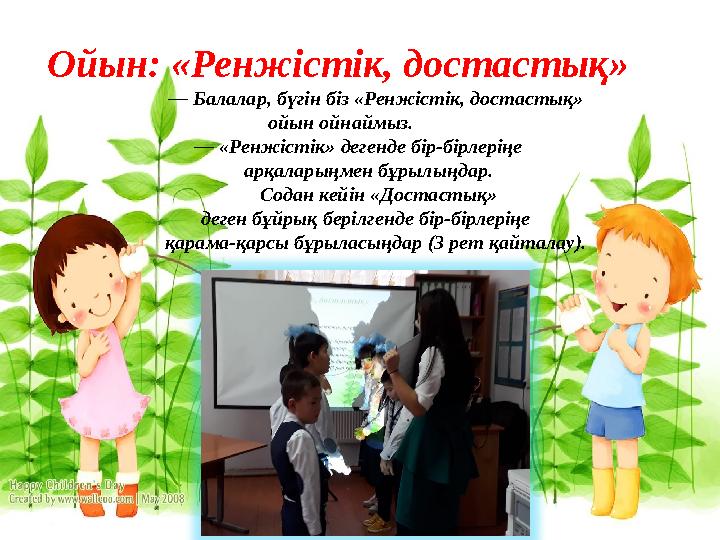 Ойын: «Ренжістік, достастық»

— Балалар, бүгін біз «Ренжістік, достастық» ойын ойнаймыз.

— «Ренжістік» дегенде бір-бірлеріңе арқаларыңмен бұрылыңдар. Содан кейін «Достастық» деген бұйрық берілгенде бір-бірлеріңе қарама-қарсы бұрыласыңдар (3 рет қайталау).

Happy Children's Day
Created by www.wallcoo.com | May 2008